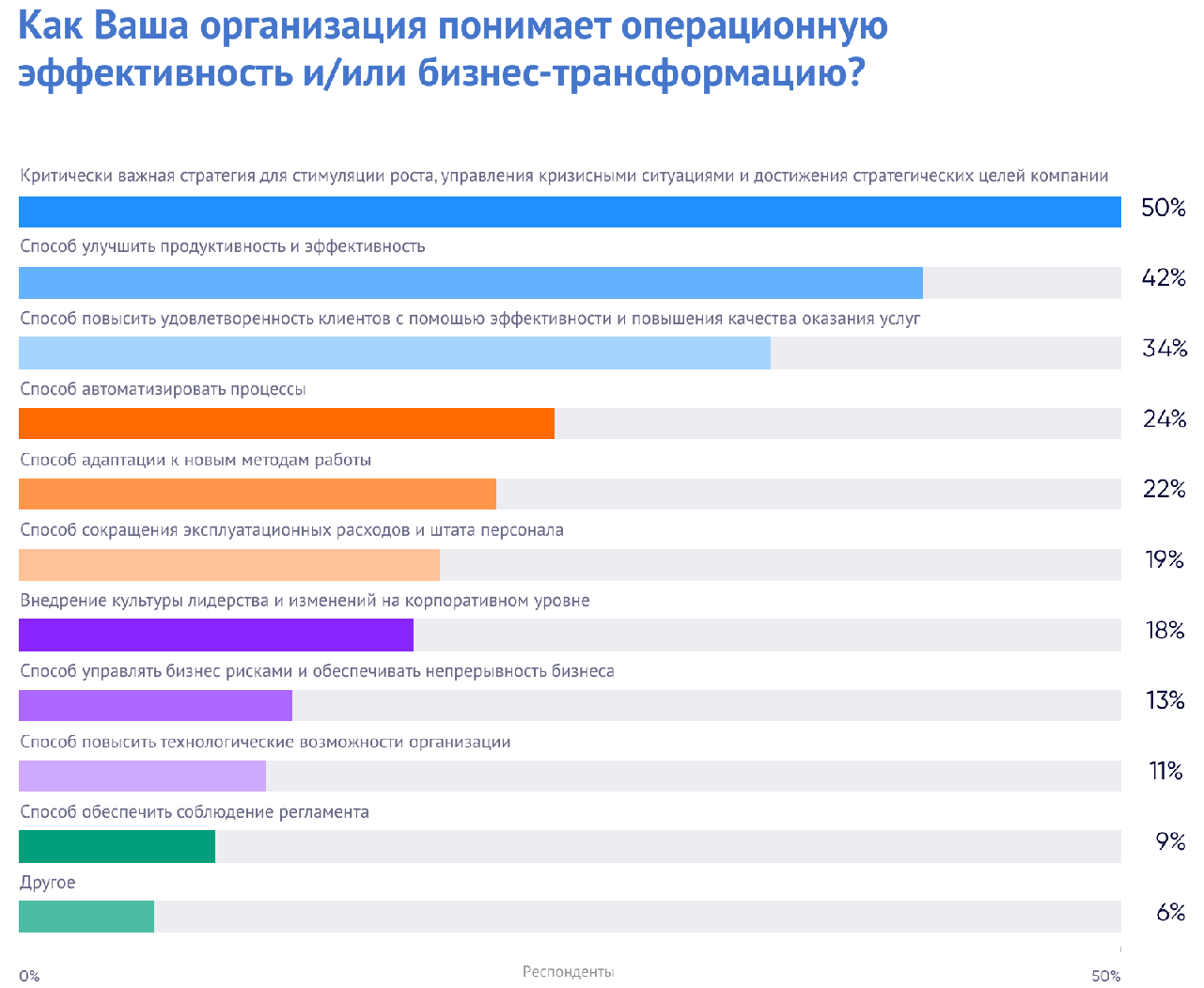 Как Ваша организация понимает операционную эффективность и/или бизнес-трансформацию?

Критически важная стратегия для стимуляции роста, управления кризисными ситуациями и достижения стратегических целей компании

50%

Способ улучшить продуктивность и эффективность

42%

Способ повысить удовлетворенность клиентов с помощью эффективности и повышения качества оказания услуг

34%

Способ автоматизировать процессы

24%

Способ адаптации к новым методам работы

22%

Способ сокращения эксплуатационных расходов и штата персонала

19%

Внедрение культуры лидерства и изменений на корпоративном уровне

18%

Способ управлять бизнес рисками и обеспечивать непрерывность бизнеса

13%

Способ повысить технологические возможности организации

11%

Способ обеспечить соблюдение регламента

9%

Другое

6%

0%

Респонденты

50%